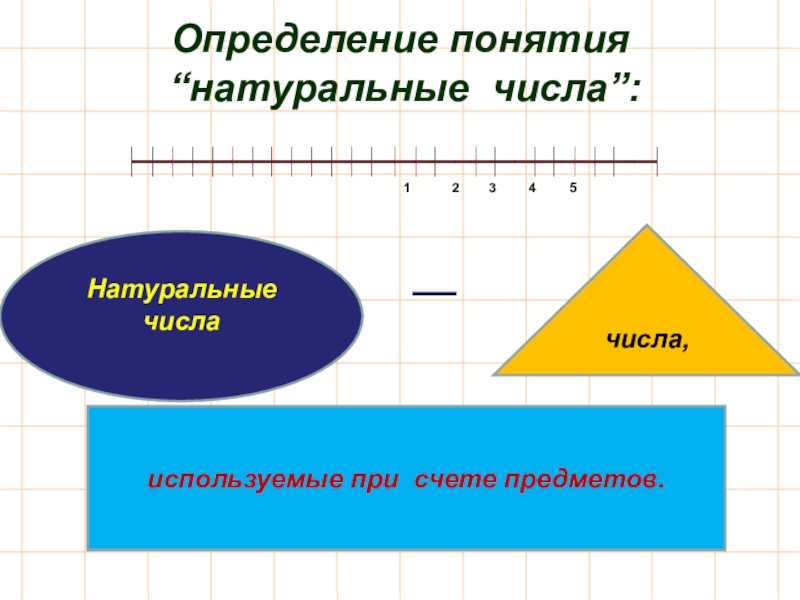 Определение понятия “натуральные числа”:

1 2 3 4 5

Натуральные числа

—

числа,

используемые при счете предметов.